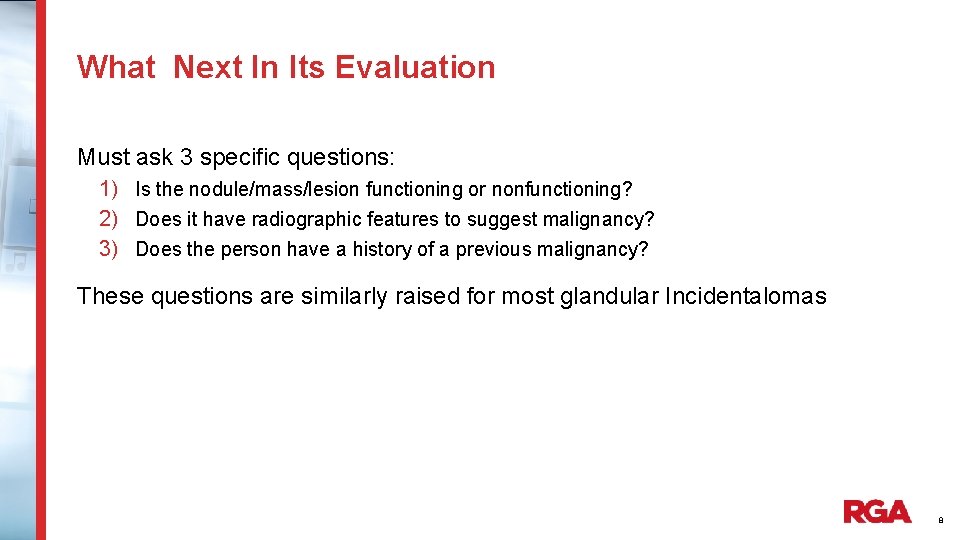 What Next In Its Evaluation

Must ask 3 specific questions:

1) Is the nodule/mass/lesion functioning or nonfunctioning?
2) Does it have radiographic features to suggest malignancy?
3) Does the person have a history of a previous malignancy?

These questions are similarly raised for most glandular Incidentalomas

RGA

8